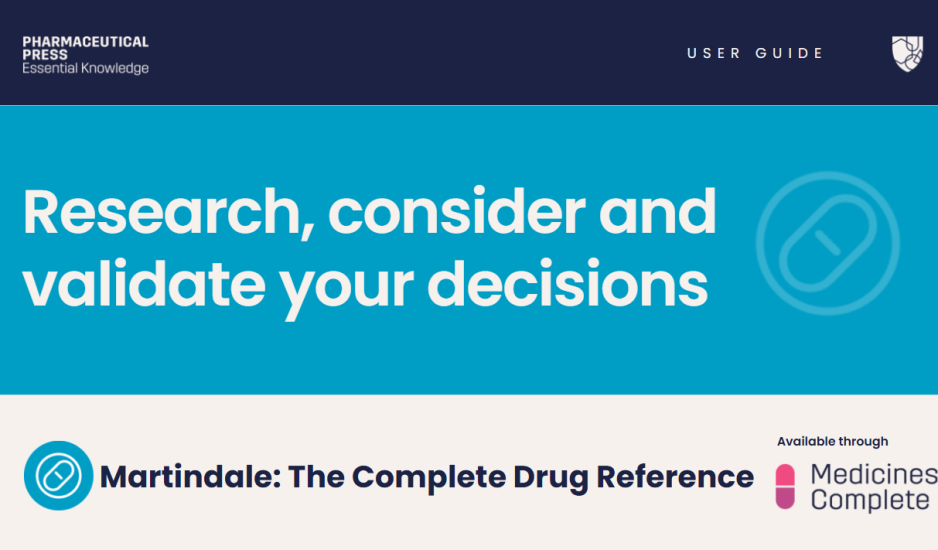 PHARMACEUTICAL PRESS
Essential Knowledge

USER GUIDE

Research, consider and validate your decisions

Martindale: The Complete Drug Reference

Available through

Medicines Complete